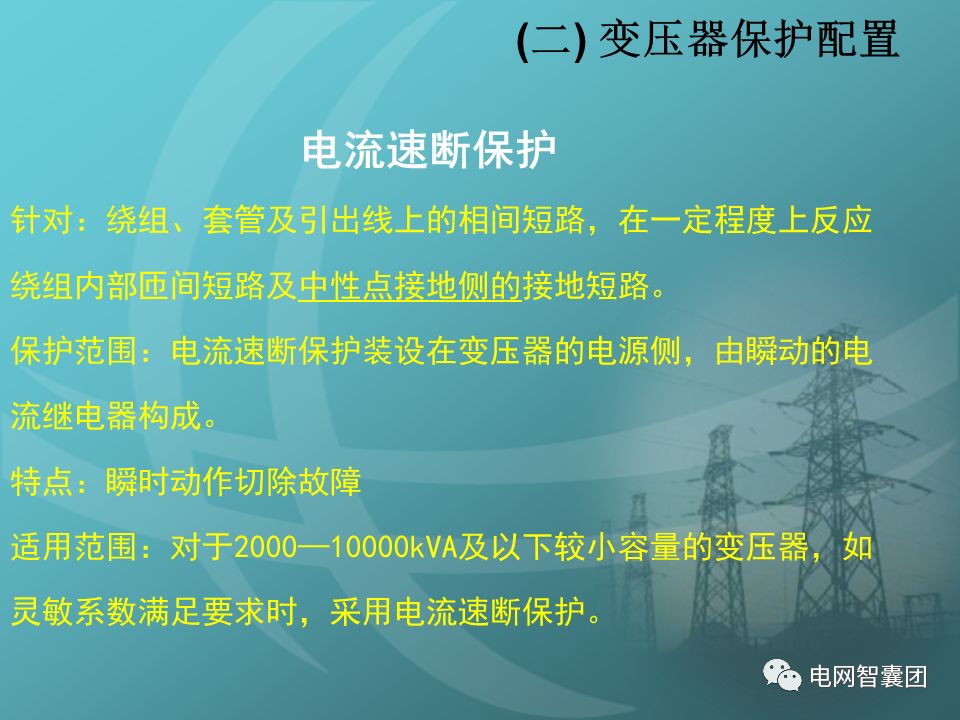 (二) 变压器保护配置

电流速断保护

针对：绕组、套管及引出线上的相间短路，在一定程度上反应绕组内部匝间短路及中性点接地侧的接地短路。

保护范围：电流速断保护装设在变压器的电源侧，由瞬动的电流继电器构成。

特点：瞬时动作切除故障

适用范围：对于2000—10000kVA及以下较小容量的变压器，如灵敏系数满足要求时，采用电流速断保护。

电网智囊团